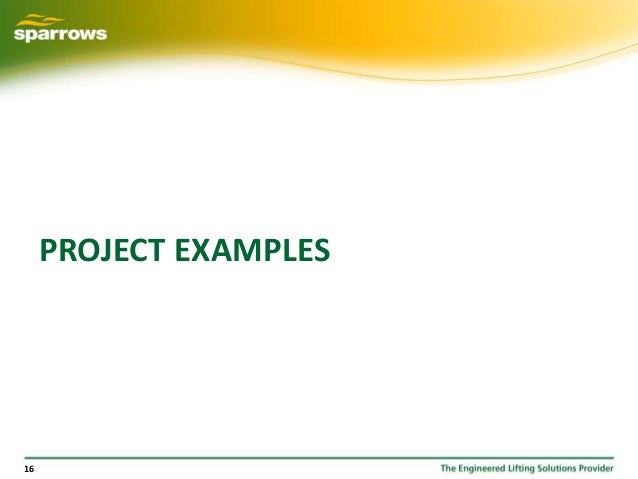 sparrows

PROJECT EXAMPLES

16

The Engineered Lifting Solutions Provider